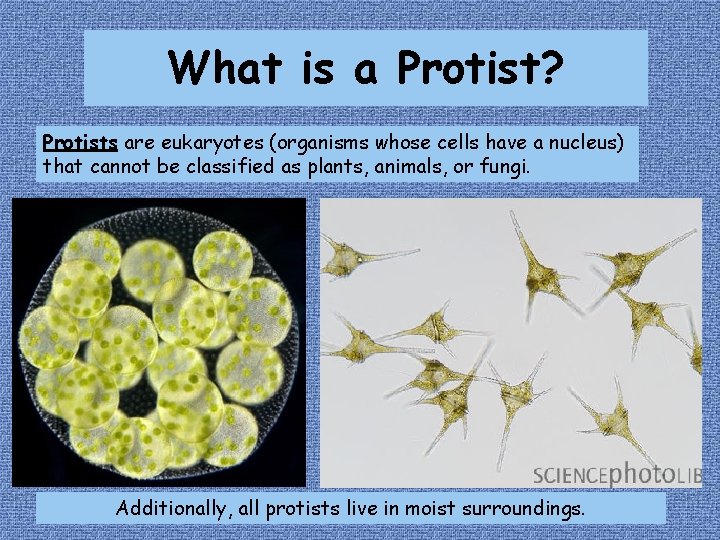 What is a Protist?

Protists are eukaryotes (organisms whose cells have a nucleus) that cannot be classified as plants, animals, or fungi.

SCIENCEphotoLIB

Additionally, all protists live in moist surroundings.